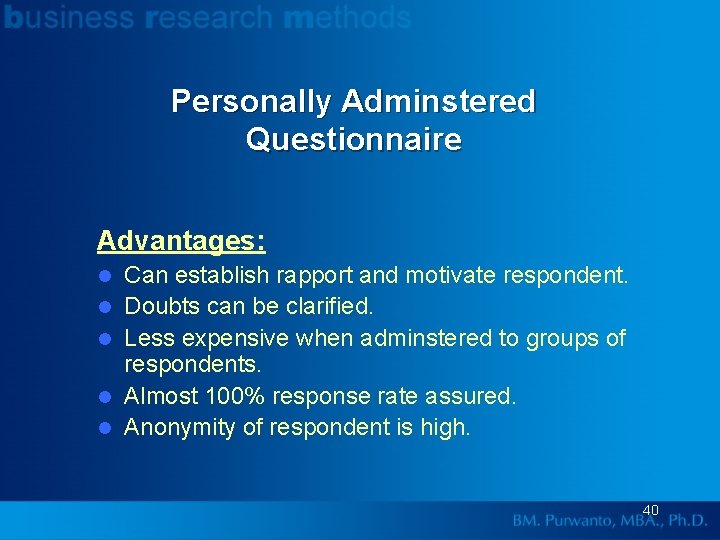 business research methods

Personally Adminstered Questionnaire

Advantages:

- Can establish rapport and motivate respondent.
- Doubts can be clarified.
- Less expensive when adminstered to groups of respondents.
- Almost 100% response rate assured.
- Anonymity of respondent is high.

40

BM. Purwanto, MBA., Ph.D.